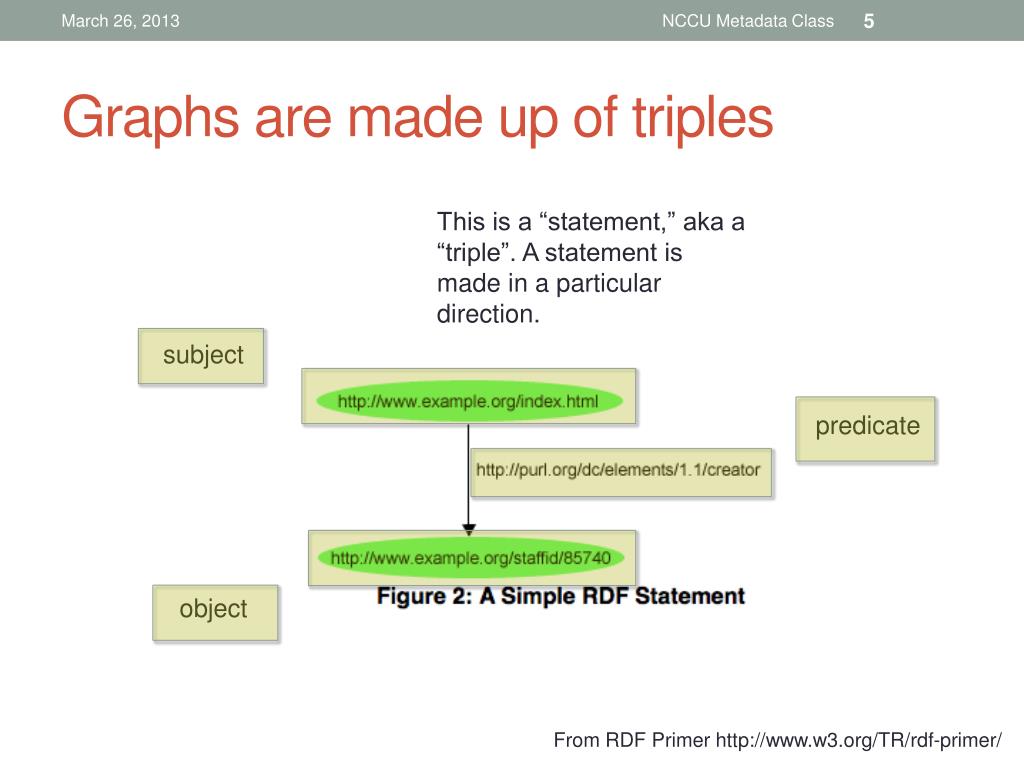 March 26, 2013

NCCU Metadata Class

5

Graphs are made up of triples

This is a “statement,” aka a “triple”. A statement is made in a particular direction.

subject

http://www.example.org/index.html

predicate

http://purl.org/dc/elements/1.1/creator

http://www.example.org/staffid/85740

object

Figure 2: A Simple RDF Statement

From RDF Primer http://www.w3.org/TR/rdf-primer/